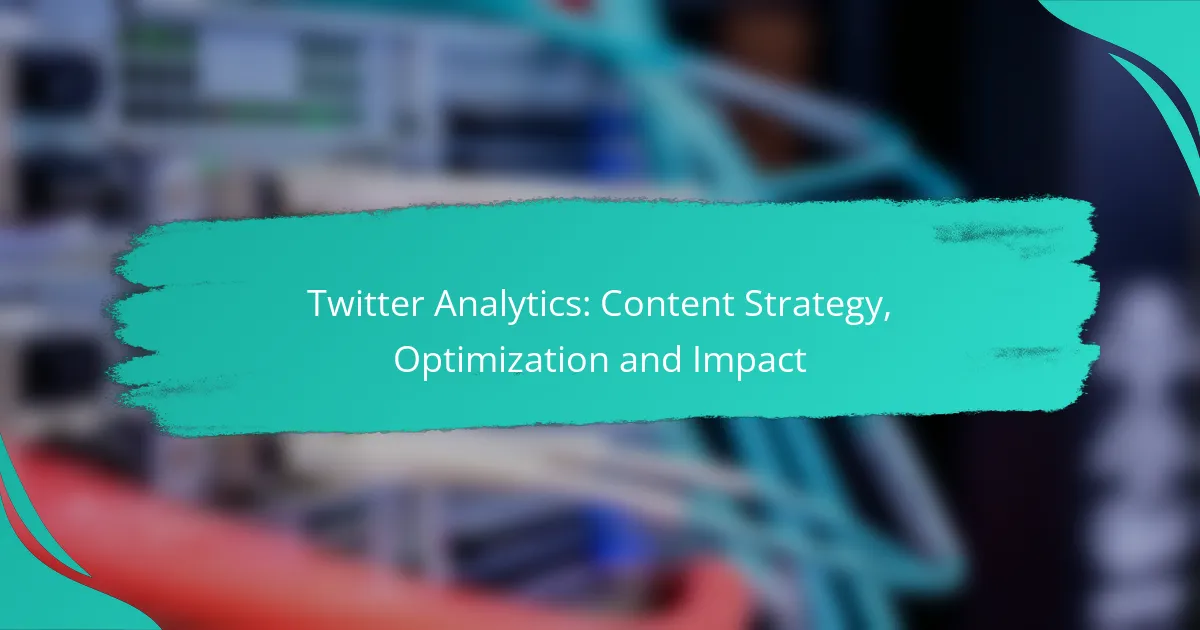 Twitter Analytics: Content Strategy, Optimization and Impact